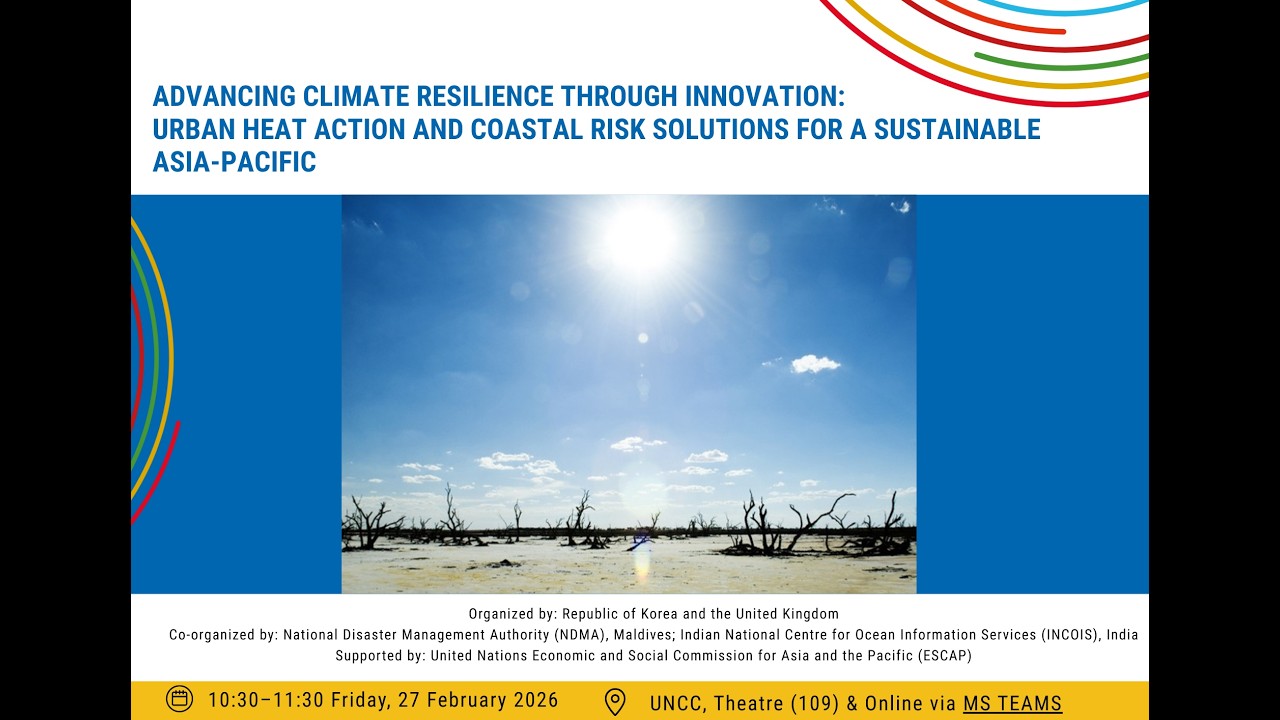 ADVANCING CLIMATE RESILIENCE THROUGH INNOVATION: URBAN HEAT ACTION AND COASTAL RISK SOLUTIONS FOR A SUSTAINABLE ASIA-PACIFIC

Organized by: Republic of Korea and the United Kingdom
Co-organized by: National Disaster Management Authority (NDMA), Maldives; Indian National Centre for Ocean Information Services (INCOIS), India
Supported by: United Nations Economic and Social Commission for Asia and the Pacific (ESCAP)

10:30–11:30 Friday, 27 February 2026

UNCC, Theatre (109) & Online via MS TEAMS